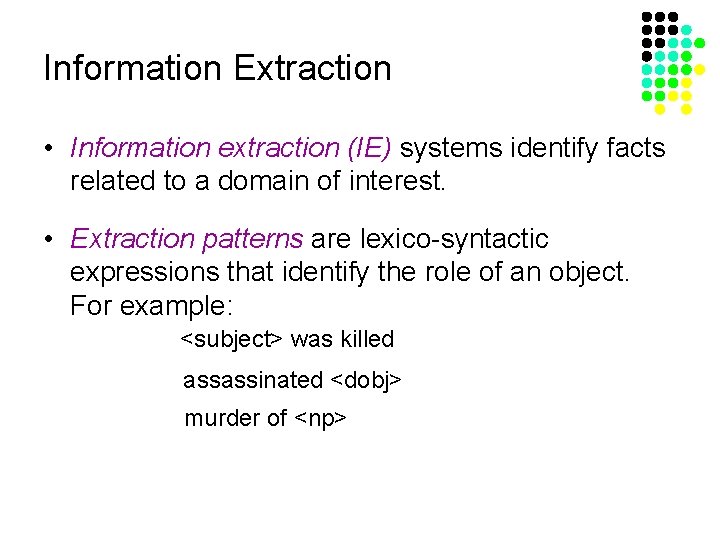 Information Extraction

• Information extraction (IE) systems identify facts related to a domain of interest.

• Extraction patterns are lexico-syntactic expressions that identify the role of an object. For example:

<subject> was killed

assassinated <dobj>

murder of <np>